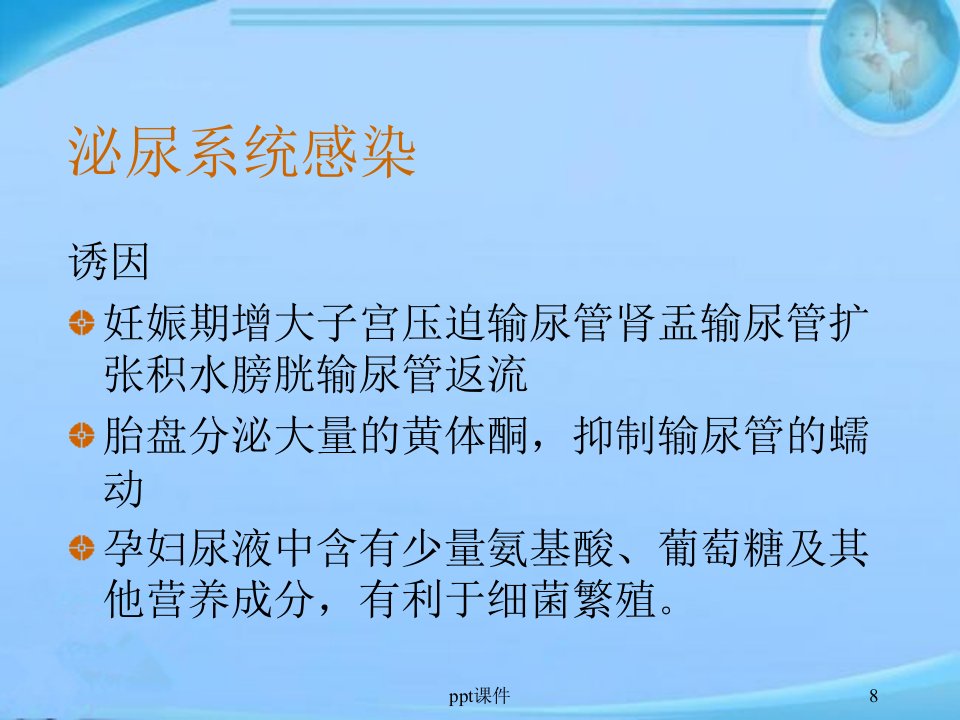 泌尿系统感染

诱因

妊娠期增大子宫压迫输尿管肾盂输尿管扩张积水膀胱输尿管返流

胎盘分泌大量的黄体酮，抑制输尿管的蠕动

孕妇尿液中含有少量氨基酸、葡萄糖及其他营养成分，有利于细菌繁殖。

ppt课件

8